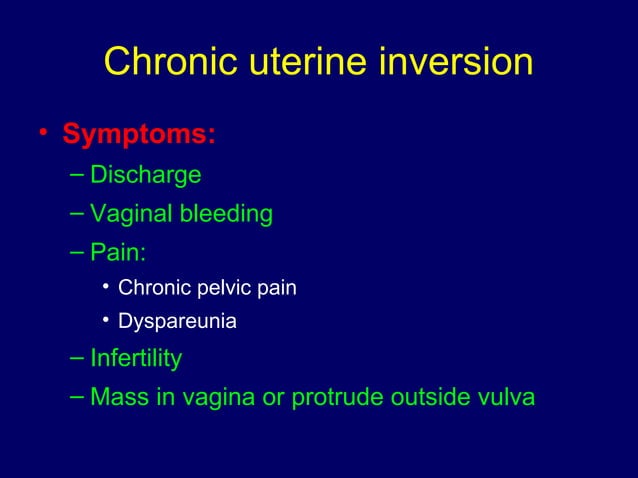 Chronic uterine inversion

• Symptoms:
– Discharge
– Vaginal bleeding
– Pain:
• Chronic pelvic pain
• Dyspareunia
– Infertility
– Mass in vagina or protrude outside vulva